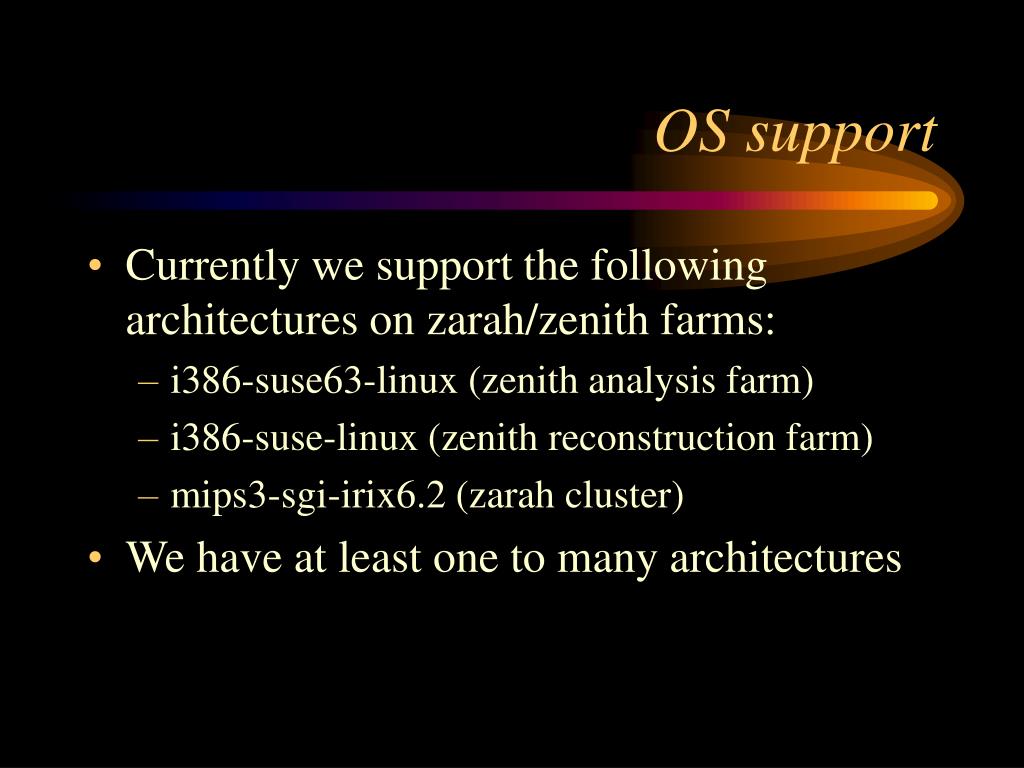 OS support

• Currently we support the following architectures on zarah/zenith farms:
– i386-suse63-linux (zenith analysis farm)
– i386-suse-linux (zenith reconstruction farm)
– mips3-sgi-irix6.2 (zarah cluster)
• We have at least one to many architectures